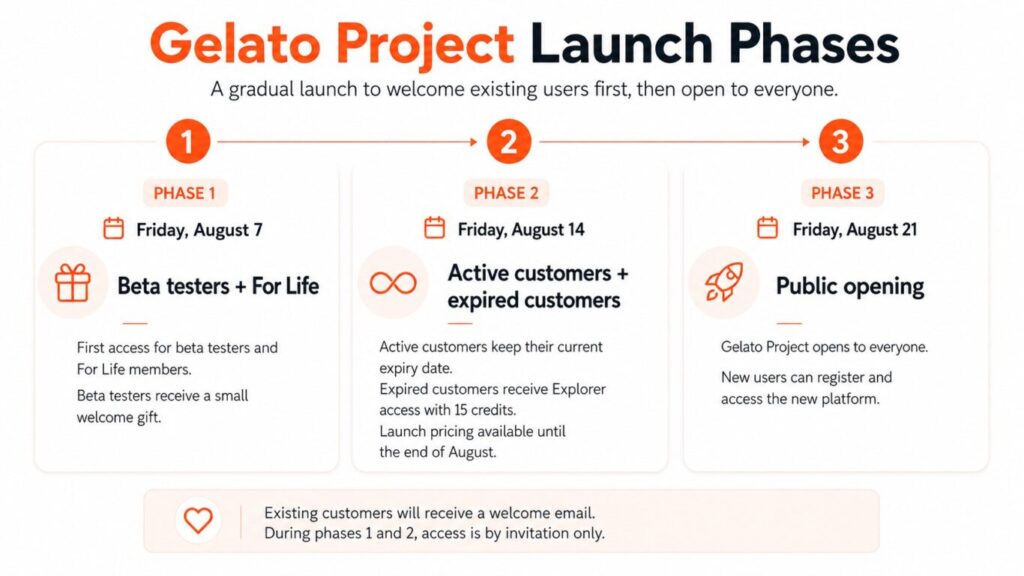 Gelato Project Launch Phases

A gradual launch to welcome existing users first, then open to everyone.

1

PHASE 1

Friday, August 7

Beta testers + For Life

First access for beta testers and For Life members.

Beta testers receive a small welcome gift.

2

PHASE 2

Friday, August 14

Active customers + expired customers

Active customers keep their current expiry date.

Expired customers receive Explorer access with 15 credits.

Launch pricing available until the end of August.

3

PHASE 3

Friday, August 21

Public opening

Gelato Project opens to everyone.

New users can register and access the new platform.

Existing customers will receive a welcome email.
During phases 1 and 2, access is by invitation only.